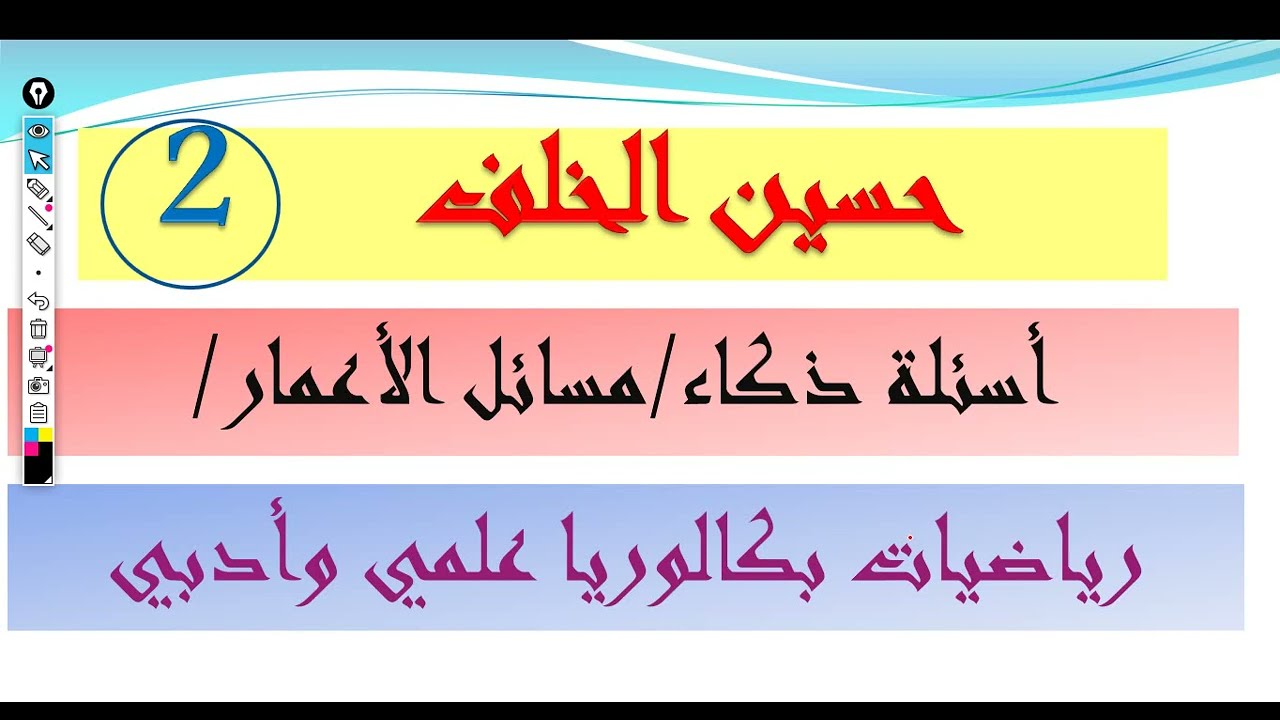 حسين الخلف

2

أسئلة ذكاء/مسائل الأعمار/

رياضيات بكالوريا علمي وأدبي